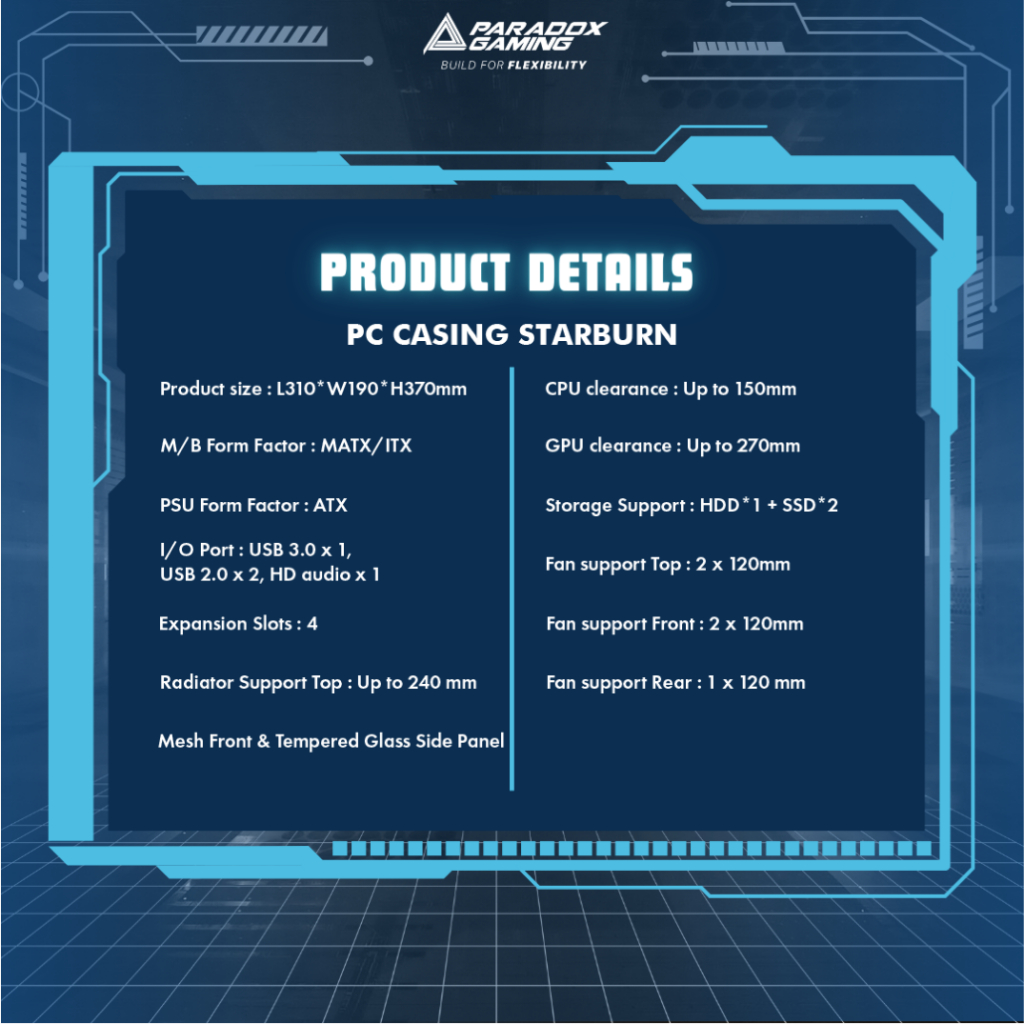 PARADOX GAMING
BUILD FOR FLEXIBILITY

PRODUCT DETAILS

PC CASING STARBURN

Product size : L310*W190*H370mm

M/B Form Factor : MATX/ITX

PSU Form Factor : ATX

I/O Port : USB 3.0 x 1, USB 2.0 x 2, HD audio x 1

Expansion Slots : 4

Radiator Support Top : Up to 240 mm

Mesh Front & Tempered Glass Side Panel

CPU clearance : Up to 150mm

GPU clearance : Up to 270mm

Storage Support : HDD*1 + SSD*2

Fan support Top : 2 x 120mm

Fan support Front : 2 x 120mm

Fan support Rear : 1 x 120 mm